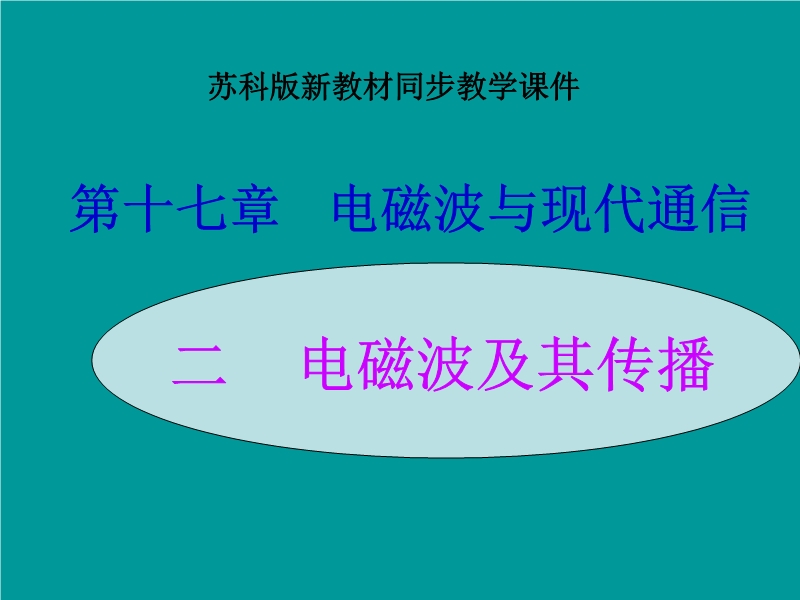 苏科版新教材同步教学课件

第十七章　电磁波与现代通信

二　电磁波及其传播